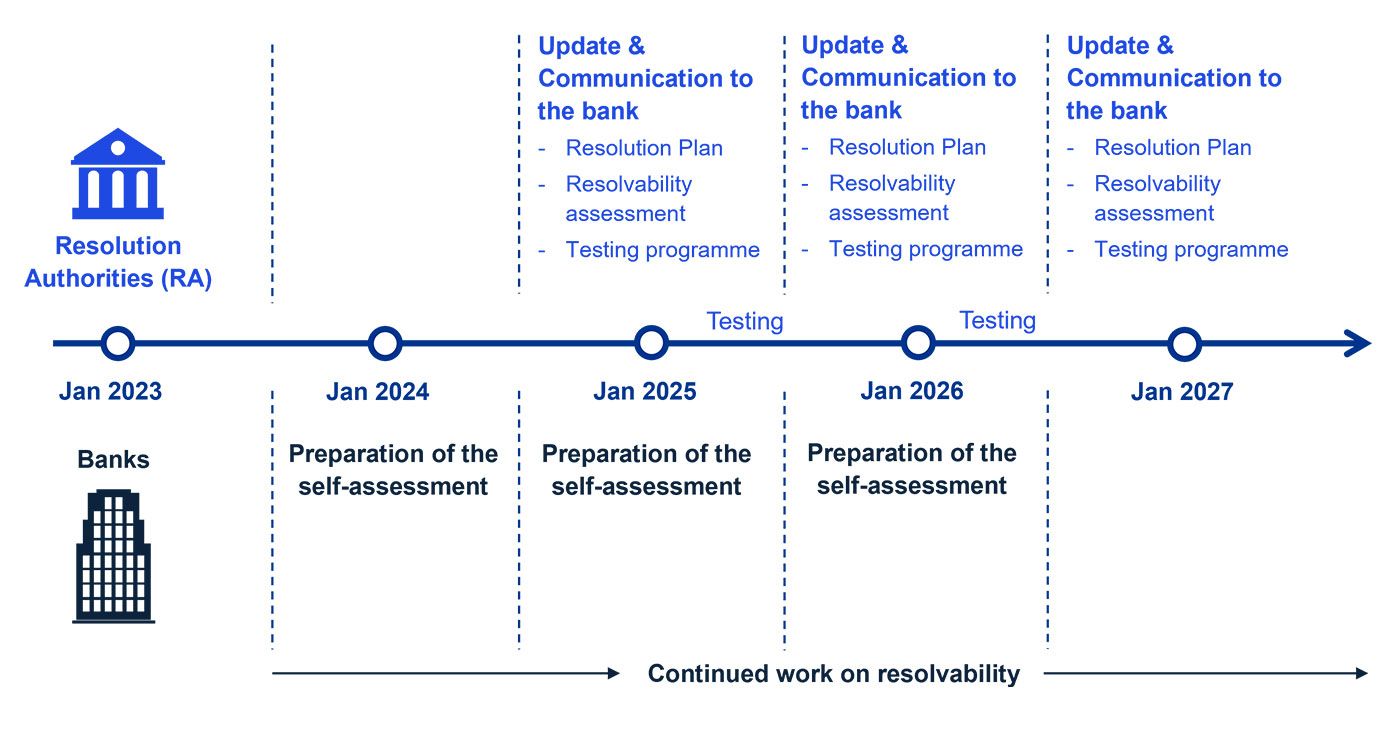 Resolution Authorities (RA)

Update & Communication to the bank
- Resolution Plan
- Resolvability assessment
- Testing programme

Update & Communication to the bank
- Resolution Plan
- Resolvability assessment
- Testing programme

Update & Communication to the bank
- Resolution Plan
- Resolvability assessment
- Testing programme

Testing

Testing

Jan 2023

Jan 2024

Jan 2025

Jan 2026

Jan 2027

Banks

Preparation of the self-assessment

Preparation of the self-assessment

Preparation of the self-assessment

Continued work on resolvability